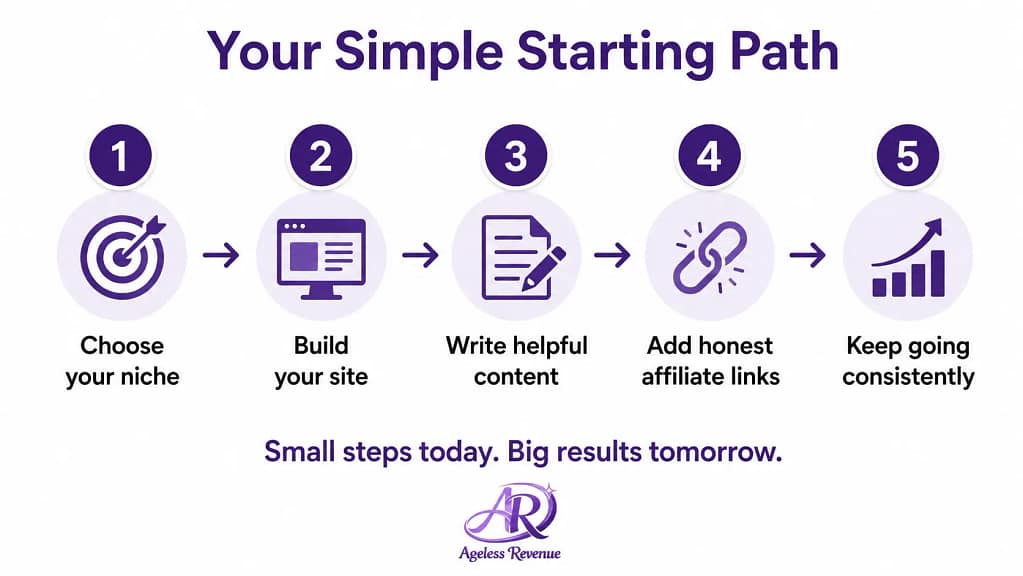 Your Simple Starting Path

1
Choose your niche

2
Build your site

3
Write helpful content

4
Add honest affiliate links

5
Keep going consistently

Small steps today. Big results tomorrow.

AR
Ageless Revenue